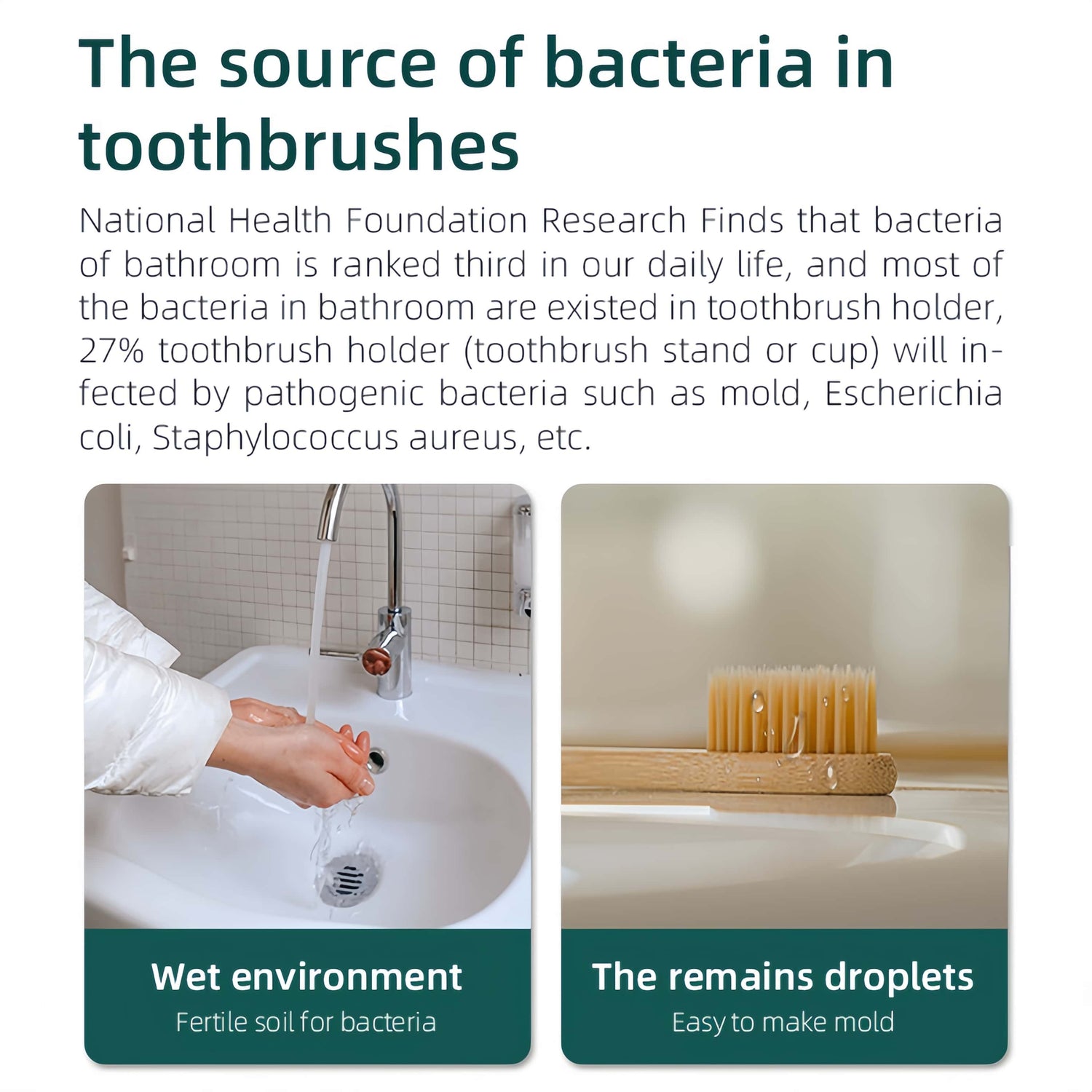 The source of bacteria in toothbrushes

National Health Foundation Research Finds that bacteria of bathroom is ranked third in our daily life, and most of the bacteria in bathroom are existed in toothbrush holder, 27% toothbrush holder (toothbrush stand or cup) will infected by pathogenic bacteria such as mold, Escherichia coli, Staphylococcus aureus, etc.

Wet environment
Fertile soil for bacteria

The remains droplets
Easy to make mold